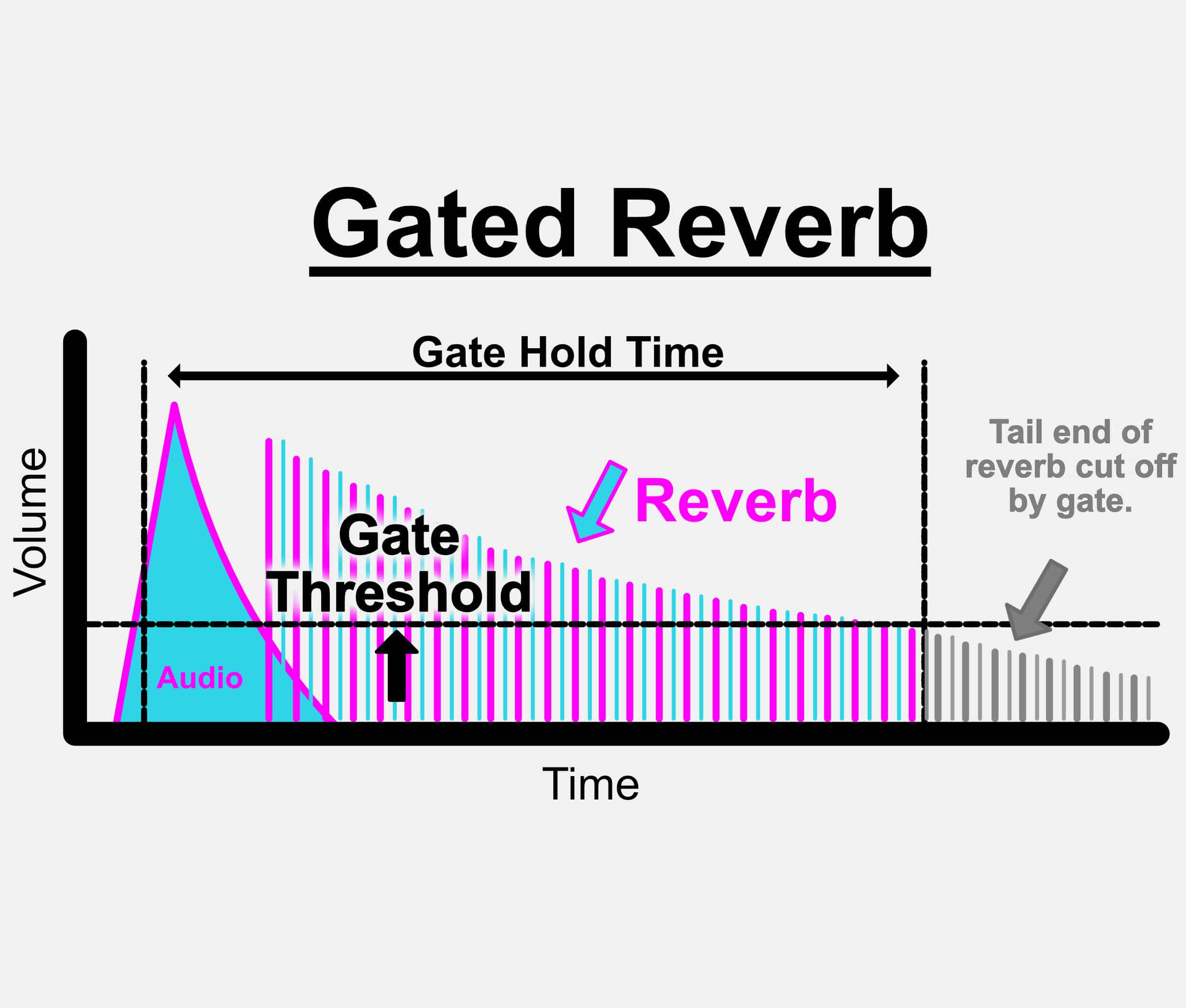 Gated Reverb

Gate Hold Time

Volume

Tail end of reverb cut off by gate.

Reverb

Gate Threshold

Audio

Time